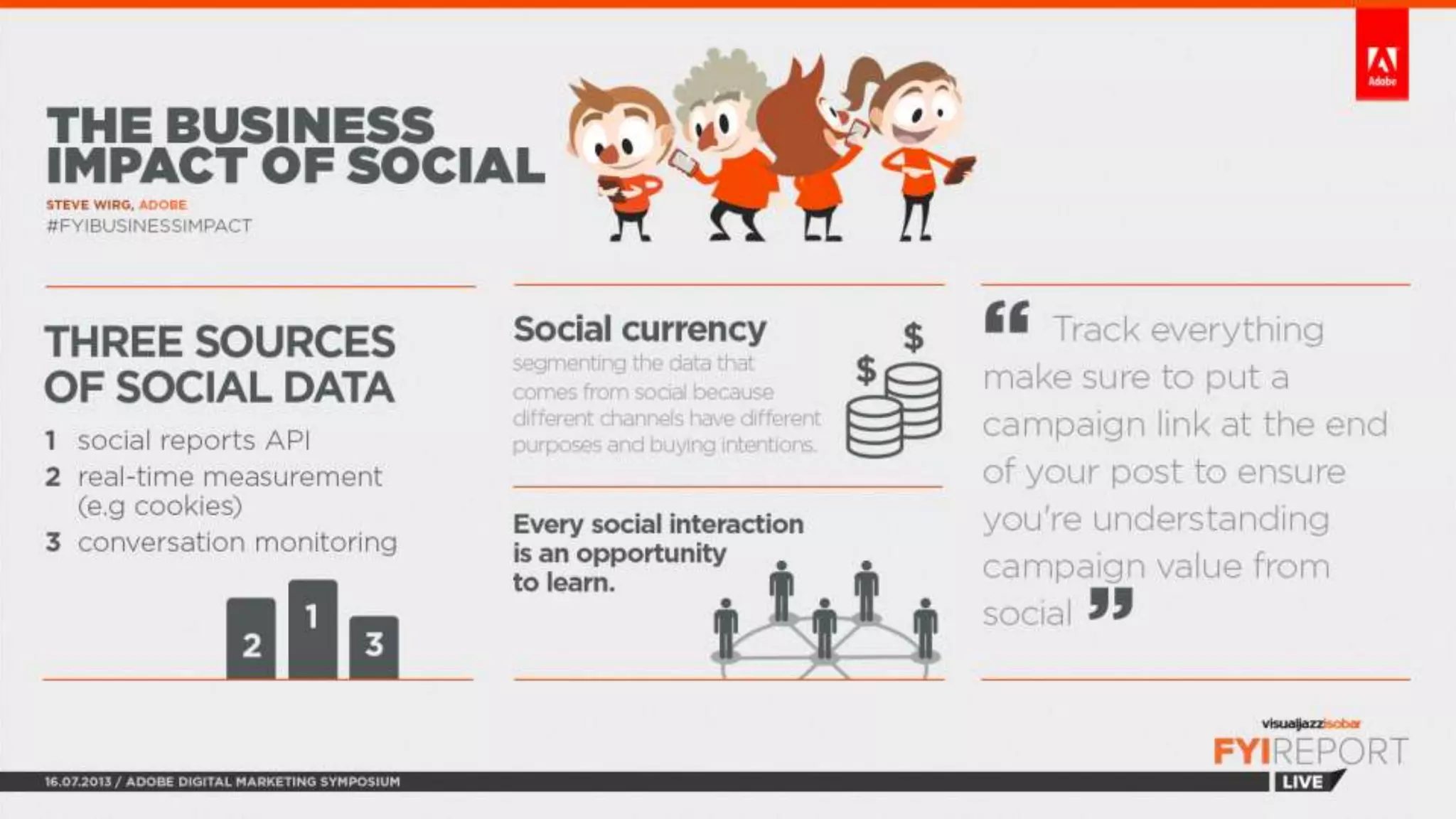 Adobe

THE BUSINESS IMPACT OF SOCIAL

STEVE WIRG, ADOBE
#FYIBUSINESSIMPACT

THREE SOURCES OF SOCIAL DATA

1 social reports API
2 real-time measurement (e.g cookies)
3 conversation monitoring

2 1 3

Social currency
segmenting the data that comes from social because different channels have different purposes and buying intentions.

$ $

Every social interaction is an opportunity to learn.

“ Track everything make sure to put a campaign link at the end of your post to ensure you're understanding campaign value from social ”

visualjazzisobar
FYIREPORT
LIVE

16.07.2013 / ADOBE DIGITAL MARKETING SYMPOSIUM